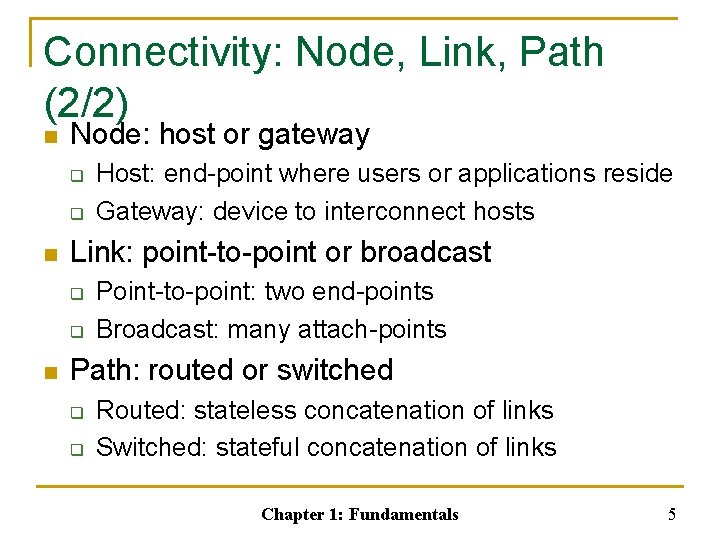 Connectivity: Node, Link, Path (2/2)

Node: host or gateway

Host: end-point where users or applications reside

Gateway: device to interconnect hosts

Link: point-to-point or broadcast

Point-to-point: two end-points

Broadcast: many attach-points

Path: routed or switched

Routed: stateless concatenation of links

Switched: stateful concatenation of links

Chapter 1: Fundamentals

5